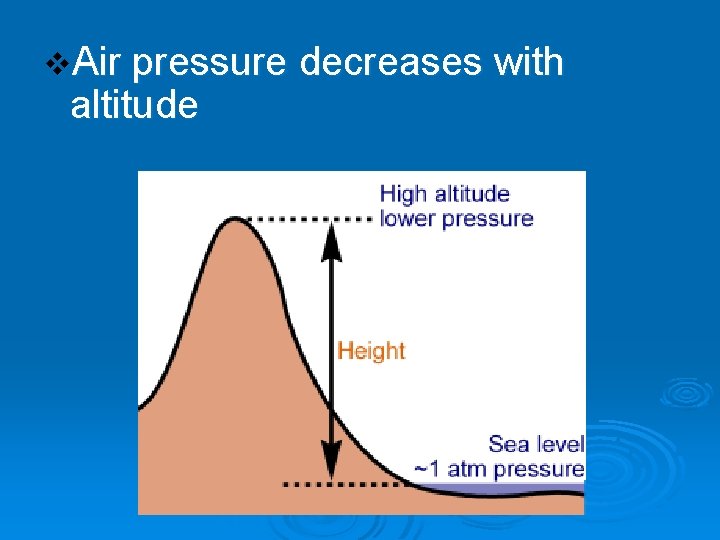 ❖Air pressure decreases with altitude

High altitude
lower pressure

Height

Sea level
~1 atm pressure